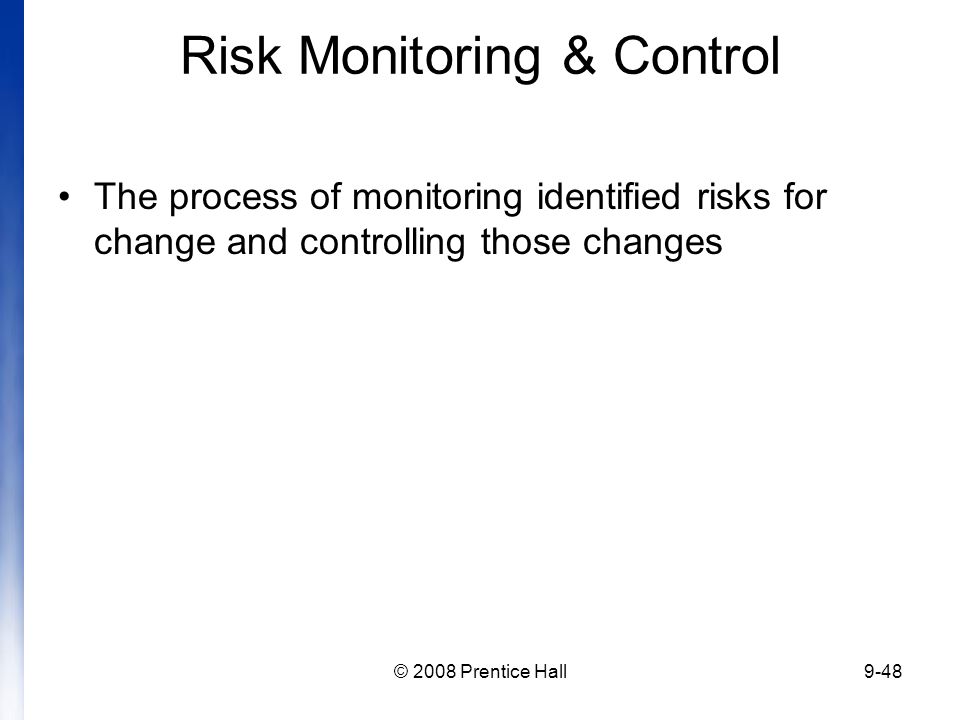 Risk Monitoring & Control

• The process of monitoring identified risks for change and controlling those changes

© 2008 Prentice Hall

9-48